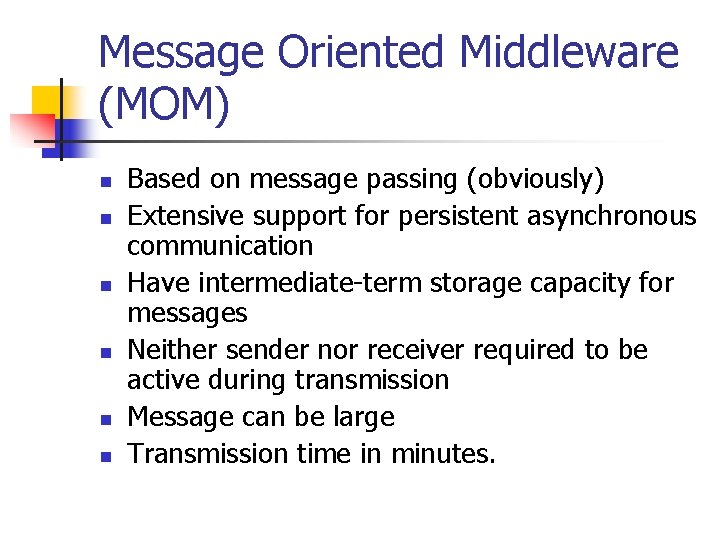 Message Oriented Middleware (MOM)

- Based on message passing (obviously)
- Extensive support for persistent asynchronous communication
- Have intermediate-term storage capacity for messages
- Neither sender nor receiver required to be active during transmission
- Message can be large
- Transmission time in minutes.